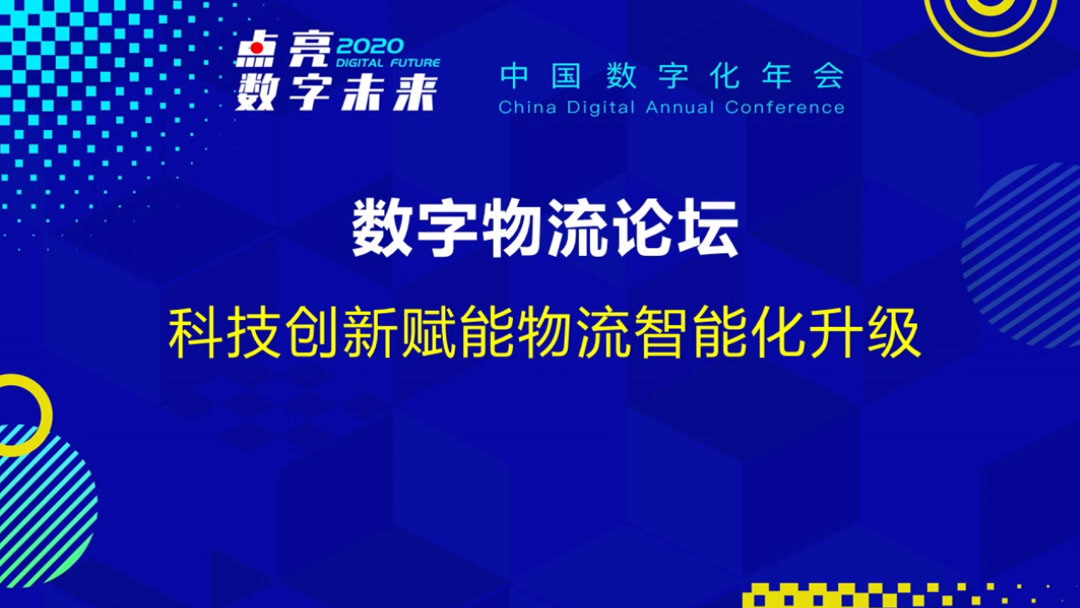 点亮 2020 DIGITAL FUTURE
数字未来

中国数字化年会
China Digital Annual Conference

数字物流论坛

科技创新赋能物流智能化升级